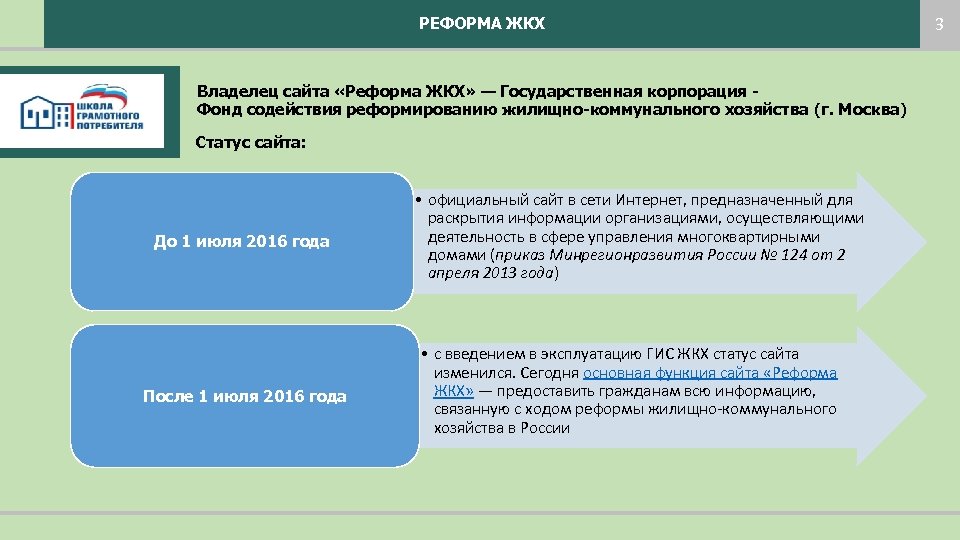 РЕФОРМА ЖКХ

3

ШКОЛА ГРАМОТНОГО ПОТРЕБИТЕЛЯ

Владелец сайта «Реформа ЖКХ» — Государственная корпорация - Фонд содействия реформированию жилищно-коммунального хозяйства (г. Москва)

Статус сайта:

До 1 июля 2016 года

• официальный сайт в сети Интернет, предназначенный для раскрытия информации организациями, осуществляющими деятельность в сфере управления многоквартирными домами (приказ Минрегионразвития России № 124 от 2 апреля 2013 года)

После 1 июля 2016 года

• с введением в эксплуатацию ГИС ЖКХ статус сайта изменился. Сегодня основная функция сайта «Реформа ЖКХ» — предоставить гражданам всю информацию, связанную с ходом реформы жилищно-коммунального хозяйства в России